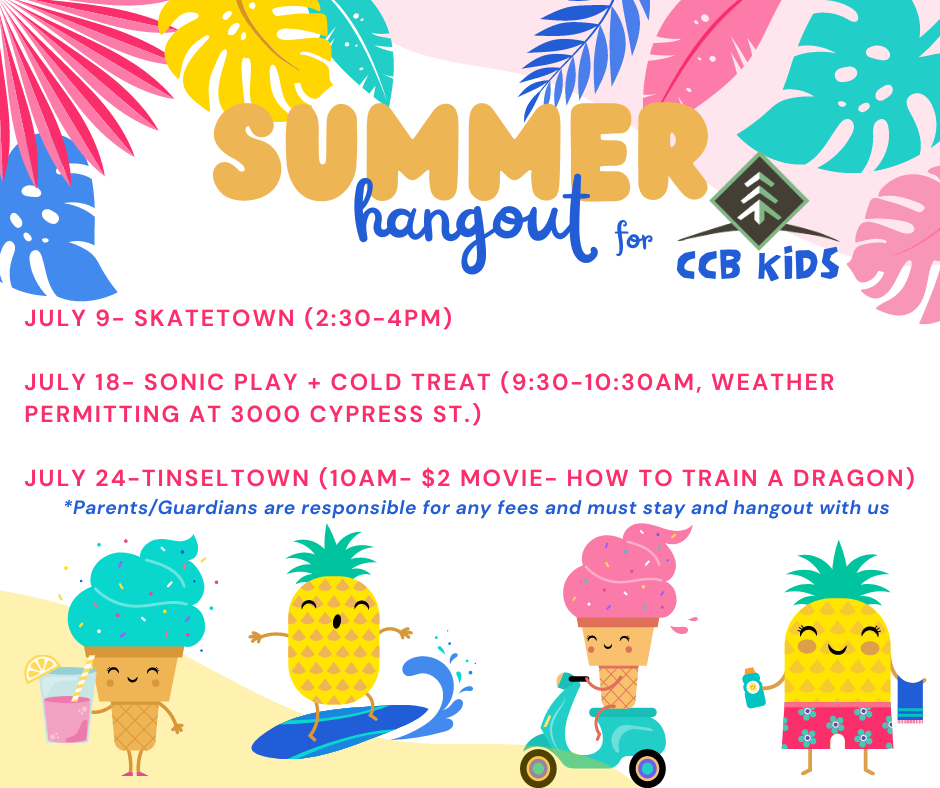 SUMMER hangout for CCB KIDS

JULY 9- SKATETOWN (2:30-4PM)

JULY 18- SONIC PLAY + COLD TREAT (9:30-10:30AM, WEATHER PERMITTING AT 3000 CYPRESS ST.)

JULY 24-TINSELTOWN (10AM- $2 MOVIE- HOW TO TRAIN A DRAGON)
*Parents/Guardians are responsible for any fees and must stay and hangout with us